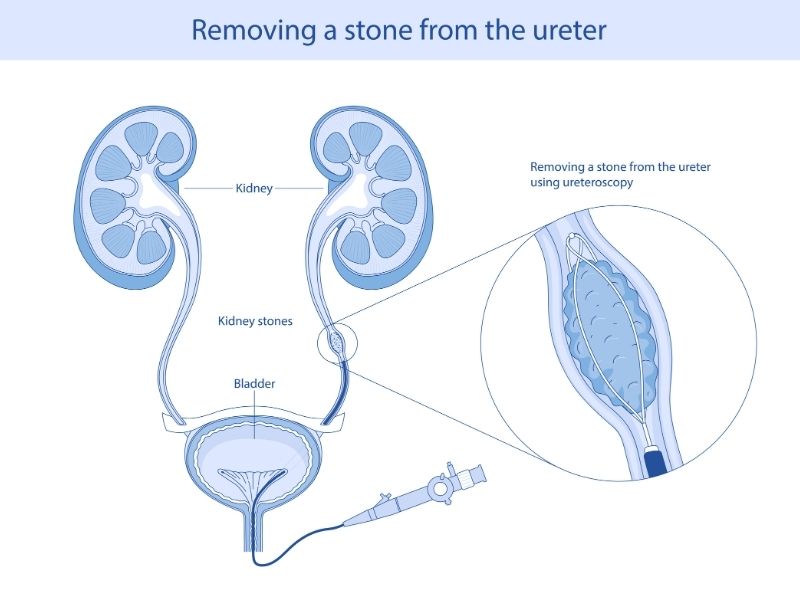 Removing a stone from the ureter

Kidney

Removing a stone from the ureter using ureteroscopy

Kidney stones

Bladder